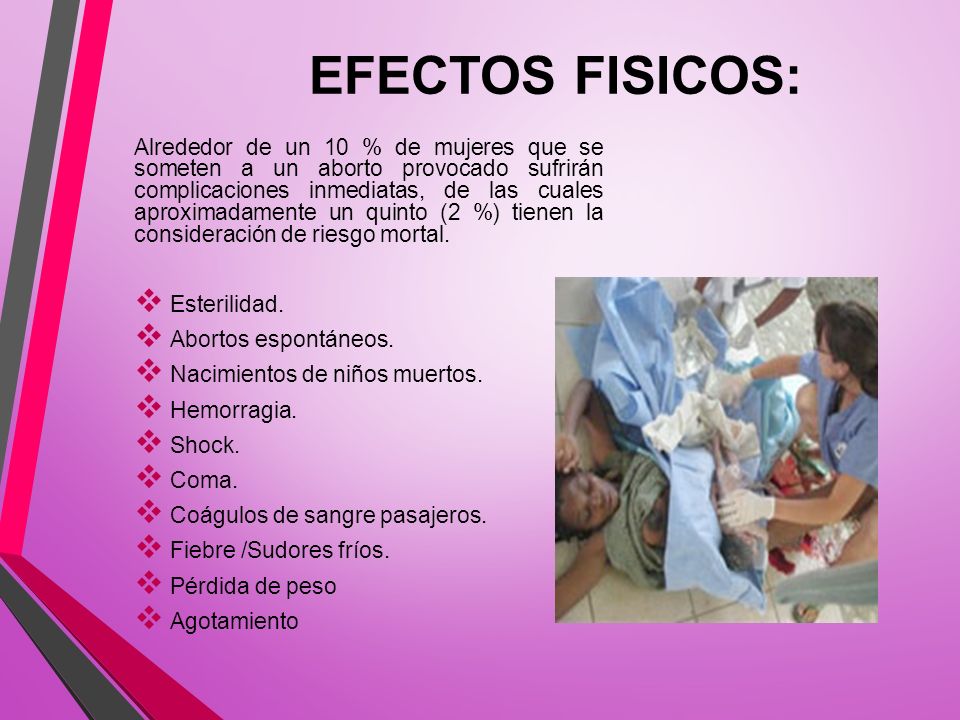 EFECTOS FISICOS:

Alrededor de un 10 % de mujeres que se someten a un aborto provocado sufrirán complicaciones inmediatas, de las cuales aproximadamente un quinto (2 %) tienen la consideración de riesgo mortal.

❖ Esterilidad.
❖ Abortos espontáneos.
❖ Nacimientos de niños muertos.
❖ Hemorragia.
❖ Shock.
❖ Coma.
❖ Coágulos de sangre pasajeros.
❖ Fiebre /Sudores fríos.
❖ Pérdida de peso
❖ Agotamiento